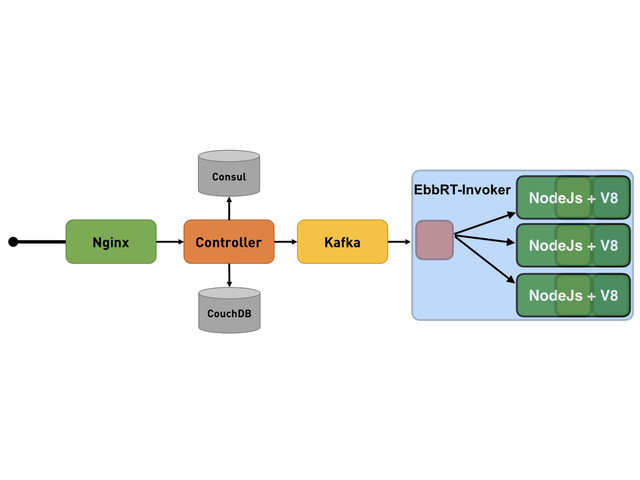 Consul

Nginx

Controller

Kafka

CouchDB

EbbRT-Invoker

NodeJs + V8

NodeJs + V8

NodeJs + V8